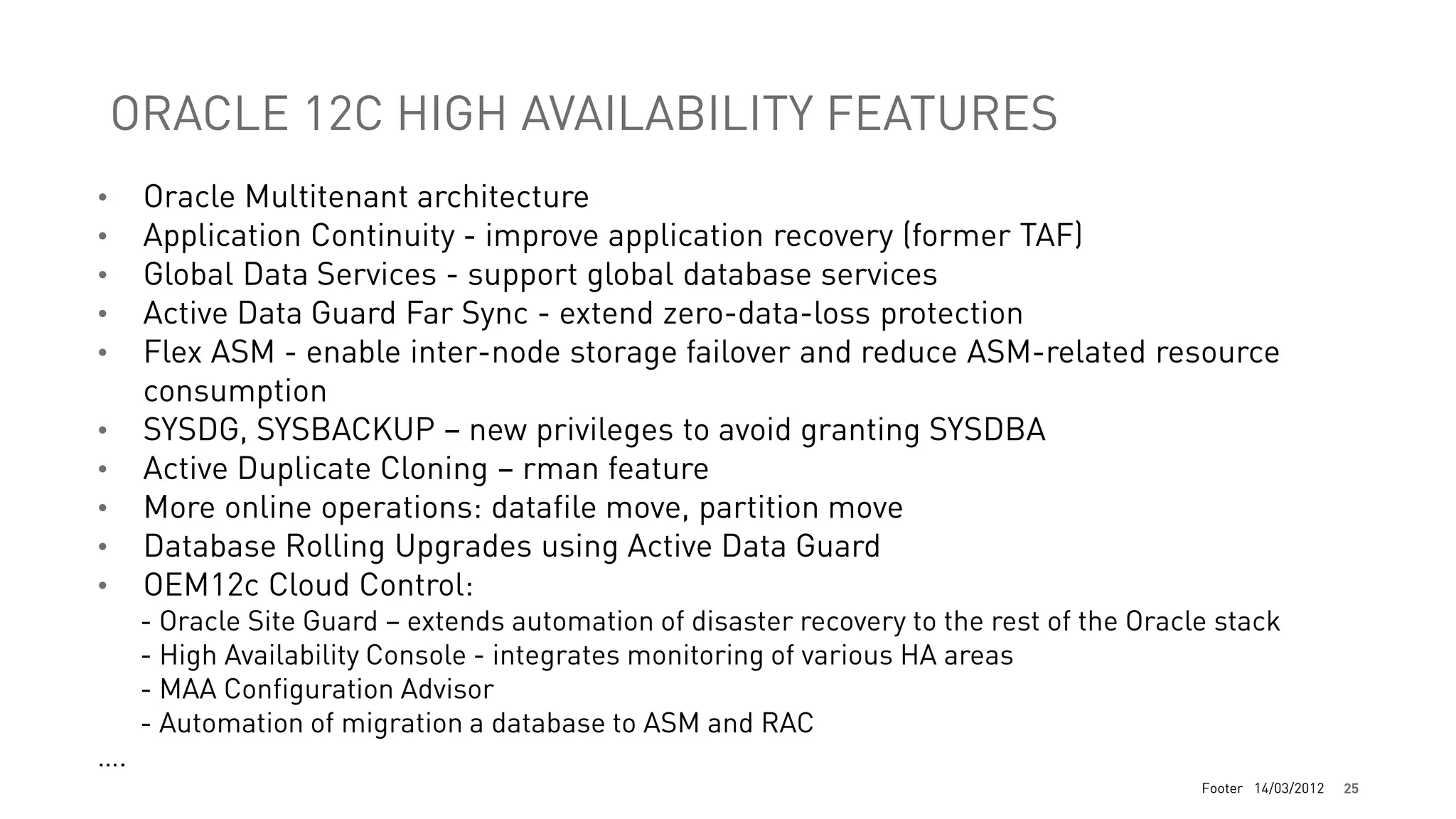 ORACLE 12C HIGH AVAILABILITY FEATURES

• Oracle Multitenant architecture
• Application Continuity - improve application recovery (former TAF)
• Global Data Services - support global database services
• Active Data Guard Far Sync - extend zero-data-loss protection
• Flex ASM - enable inter-node storage failover and reduce ASM-related resource consumption
• SYSDG, SYSBACKUP – new privileges to avoid granting SYSDBA
• Active Duplicate Cloning – rman feature
• More online operations: datafile move, partition move
• Database Rolling Upgrades using Active Data Guard
• OEM12c Cloud Control:
- Oracle Site Guard – extends automation of disaster recovery to the rest of the Oracle stack
- High Availability Console - integrates monitoring of various HA areas
- MAA Configuration Advisor
- Automation of migration a database to ASM and RAC
....

Footer 14/03/2012 25